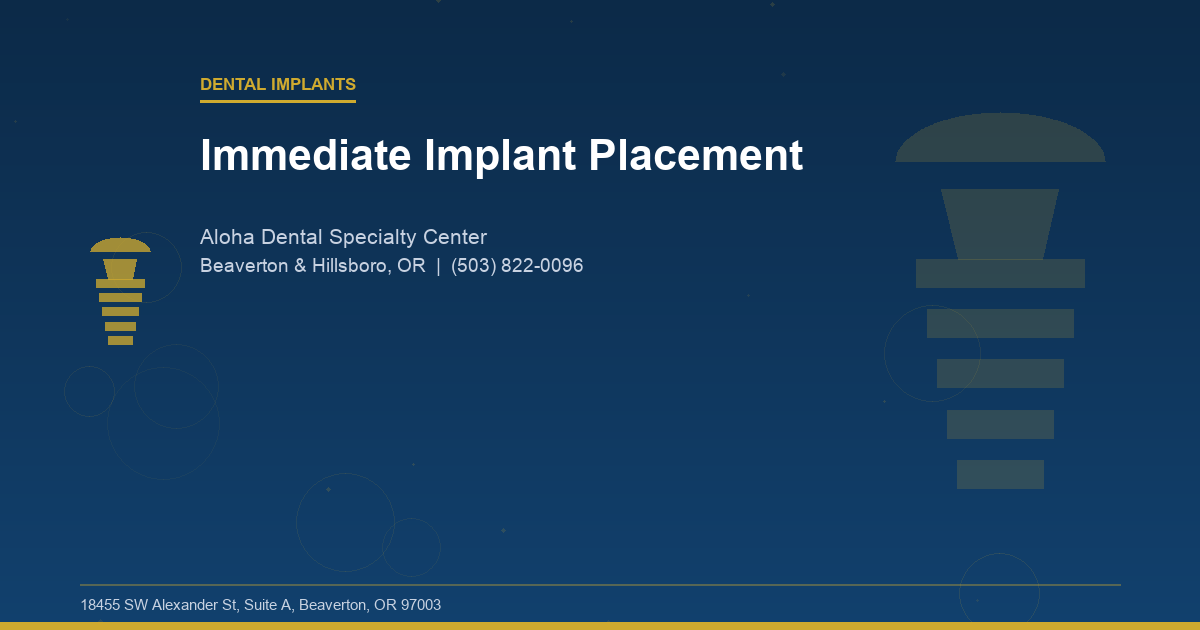 DENTAL IMPLANTS

Immediate Implant Placement

Aloha Dental Specialty Center
Beaverton & Hillsboro, OR | (503) 822-0096

18455 SW Alexander St, Suite A, Beaverton, OR 97003